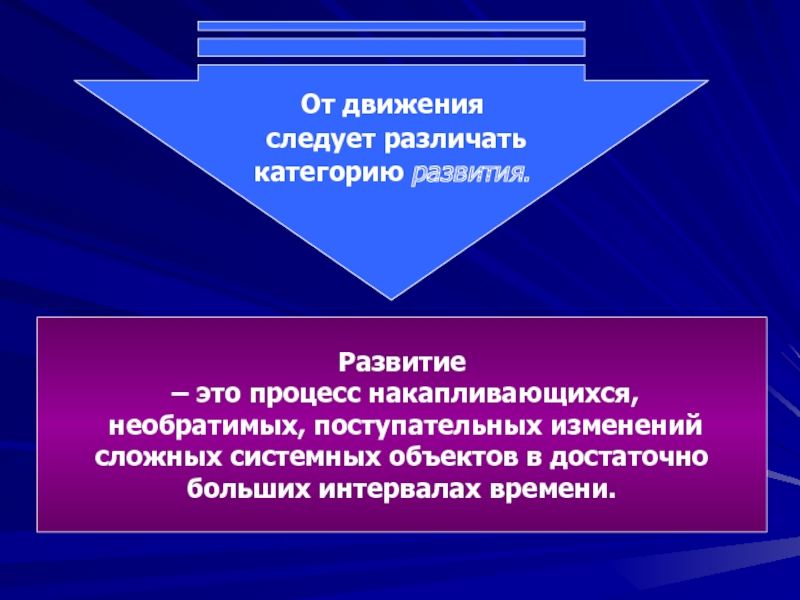 От движения следует различать категорию развития.

Развитие – это процесс накапливающихся, необратимых, поступательных изменений сложных системных объектов в достаточно больших интервалах времени.